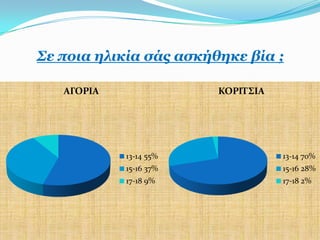 Σε ποια ηλικία σάς ασκήθηκε βία ;

ΑΓΟΡΙΑ

13-14 55%
15-16 37%
17-18 9%

ΚΟΡΙΤΣΙΑ

13-14 70%
15-16 28%
17-18 2%